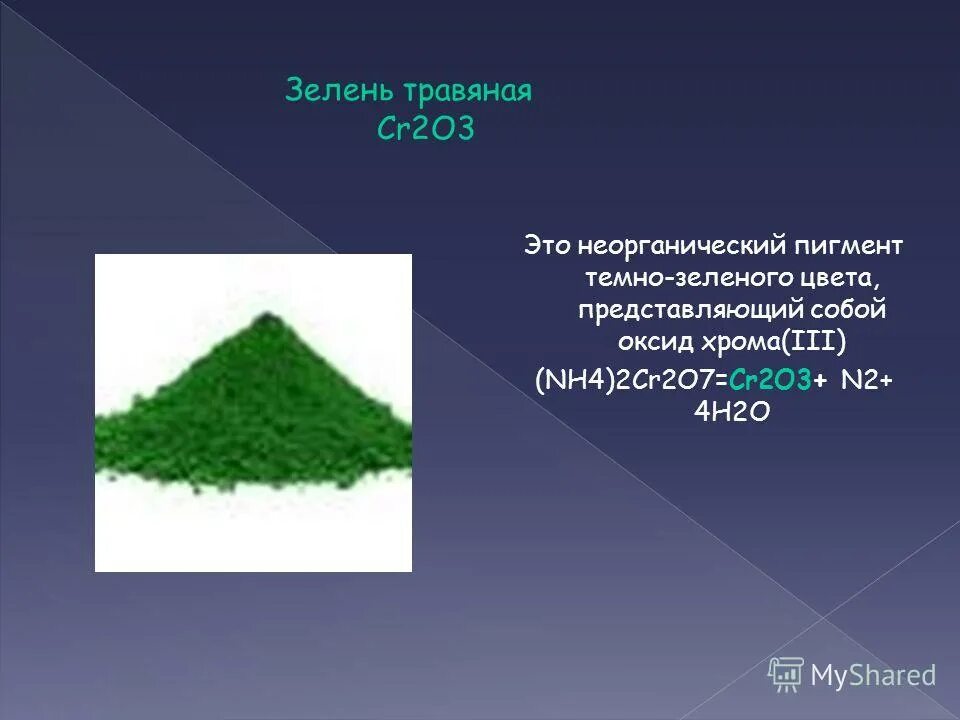 Зелень травяная
Cr2O3

Это неорганический пигмент темно-зеленого цвета, представляющий собой оксид хрома(III)
(NH4)2Cr2O7=Cr2O3+ N2+ 4H2O

MyShared